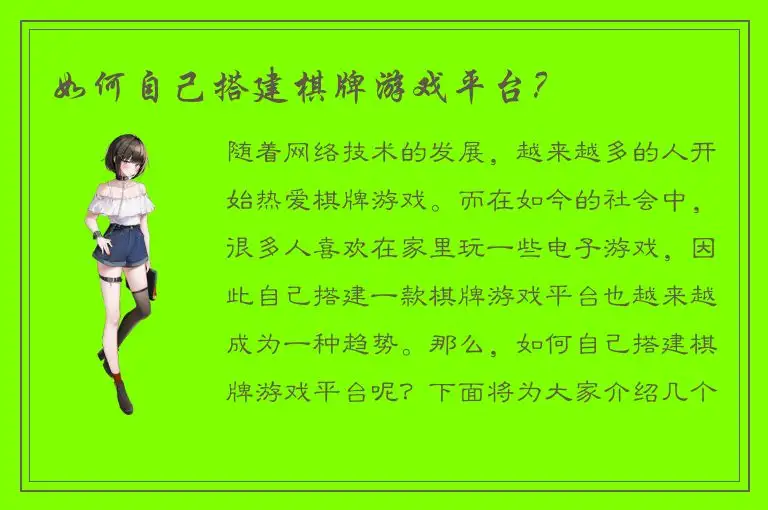 如何自己搭建棋牌游戏平台?

随着网络技术的发展，越来越多的人开始热爱棋牌游戏。而在如今的社会中，很多人喜欢在家里玩一些电子游戏，因此自己搭建一款棋牌游戏平台也越来越成为一种趋势。那么，如何自己搭建棋牌游戏平台呢？下面将为大家介绍几个